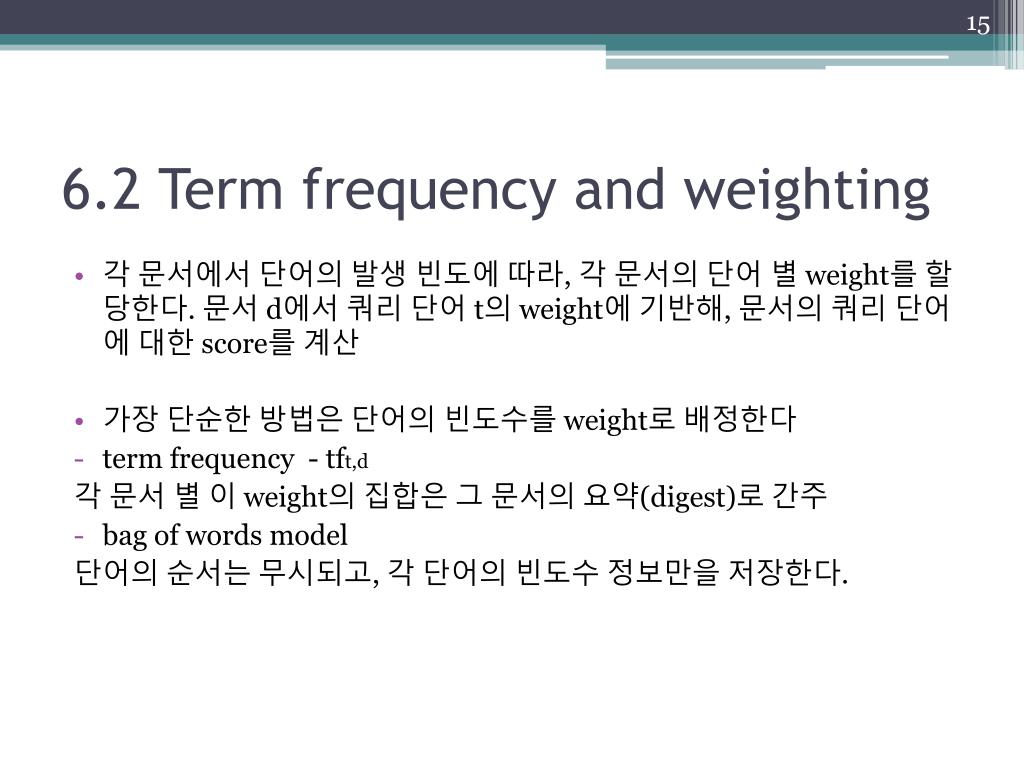 15

6.2 Term frequency and weighting

• 각 문서에서 단어의 발생 빈도에 따라, 각 문서의 단어 별 weight를 할당한다. 문서 d에서 쿼리 단어 t의 weight에 기반해, 문서의 쿼리 단어에 대한 score를 계산

• 가장 단순한 방법은 단어의 빈도수를 weight로 배정한다

- term frequency - $tf_{t,d}$

각 문서 별 이 weight의 집합은 그 문서의 요약(digest)로 간주

- bag of words model

단어의 순서는 무시되고, 각 단어의 빈도수 정보만을 저장한다.